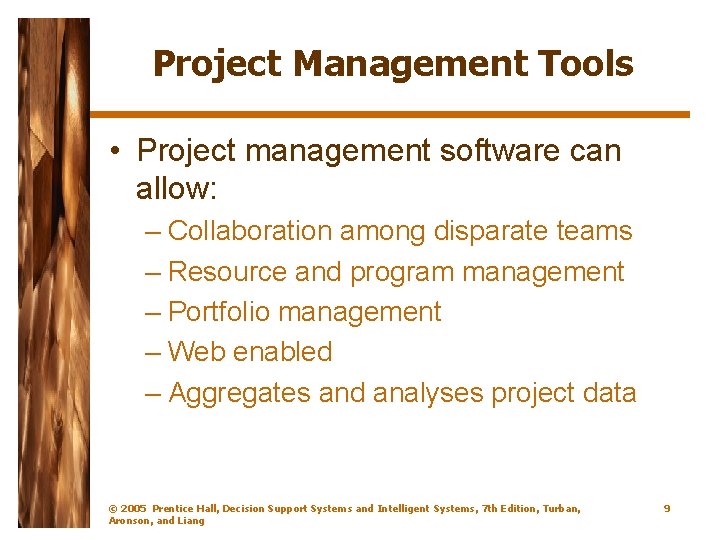 Project Management Tools

• Project management software can allow:
– Collaboration among disparate teams
– Resource and program management
– Portfolio management
– Web enabled
– Aggregates and analyses project data

© 2005 Prentice Hall, Decision Support Systems and Intelligent Systems, 7th Edition, Turban, Aronson, and Liang

9